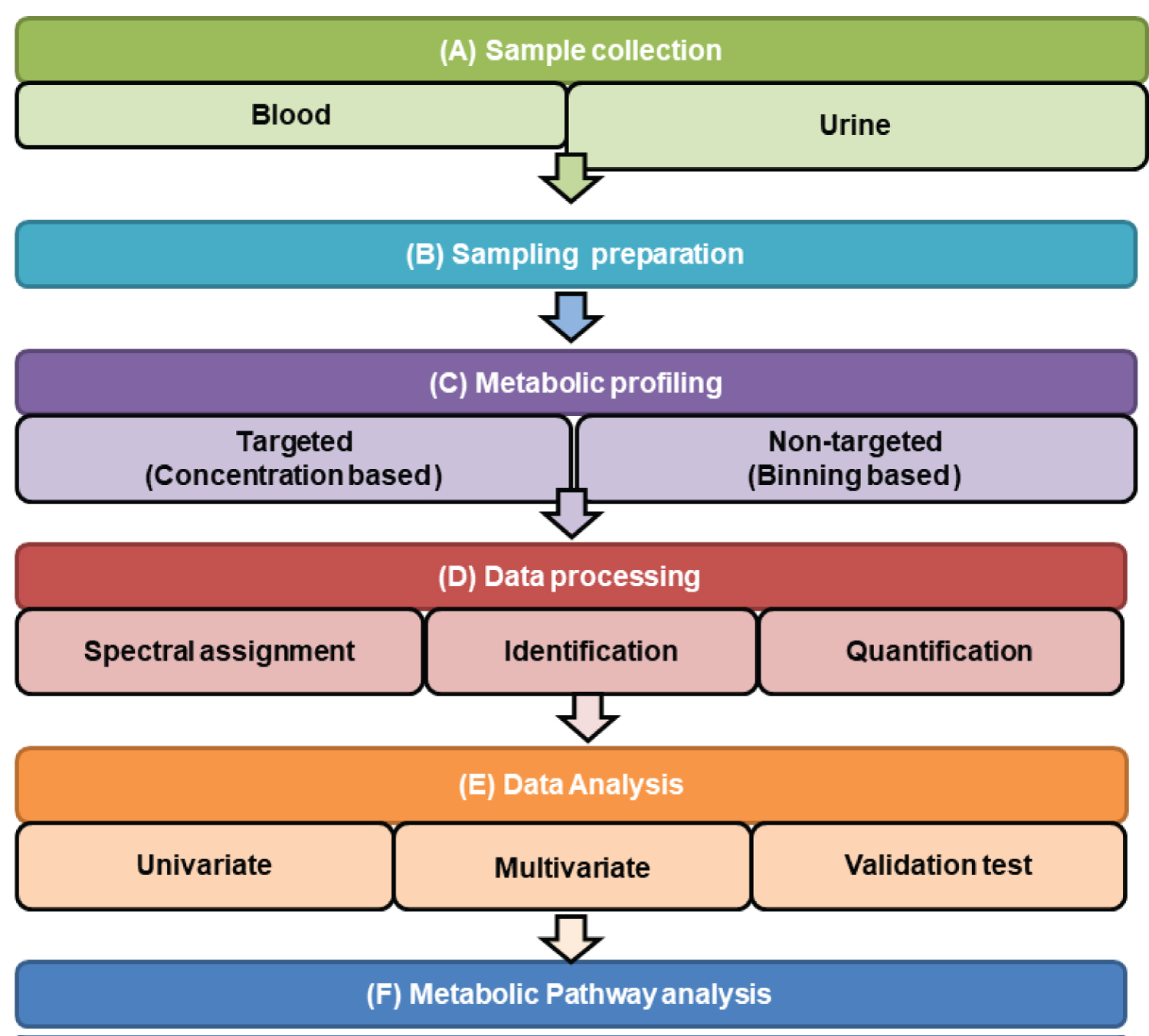 (A) Sample collection

Blood

Urine

(B) Sampling preparation

(C) Metabolic profiling

Targeted (Concentration based)

Non-targeted (Binning based)

(D) Data processing

Spectral assignment

Identification

Quantification

(E) Data Analysis

Univariate

Multivariate

Validation test

(F) Metabolic Pathway analysis